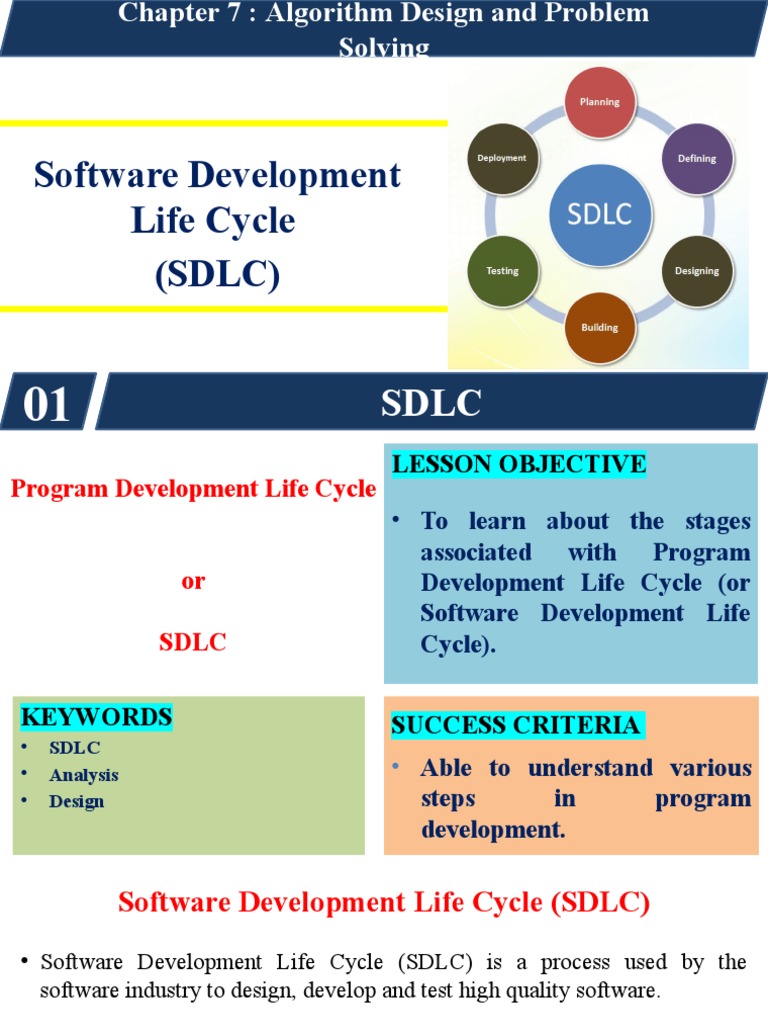 Chapter 7 : Algorithm Design and Problem Solving

Software Development Life Cycle (SDLC)

Planning
Defining
Designing
Building
Testing
Deployment
SDLC

01

SDLC

Program Development Life Cycle

or

SDLC

LESSON OBJECTIVE

• To learn about the stages associated with Program Development Life Cycle (or Software Development Life Cycle).

KEYWORDS
• SDLC
• Analysis
• Design

SUCCESS CRITERIA
• Able to understand various steps in program development.

Software Development Life Cycle (SDLC)

• Software Development Life Cycle (SDLC) is a process used by the software industry to design, develop and test high quality software.